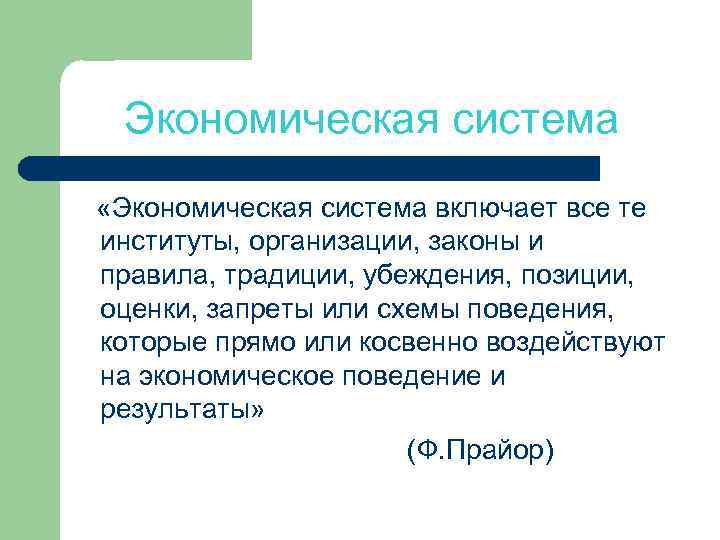 Экономическая система

«Экономическая система включает все те институты, организации, законы и правила, традиции, убеждения, позиции, оценки, запреты или схемы поведения, которые прямо или косвенно воздействуют на экономическое поведение и результаты»

(Ф.Прайор)